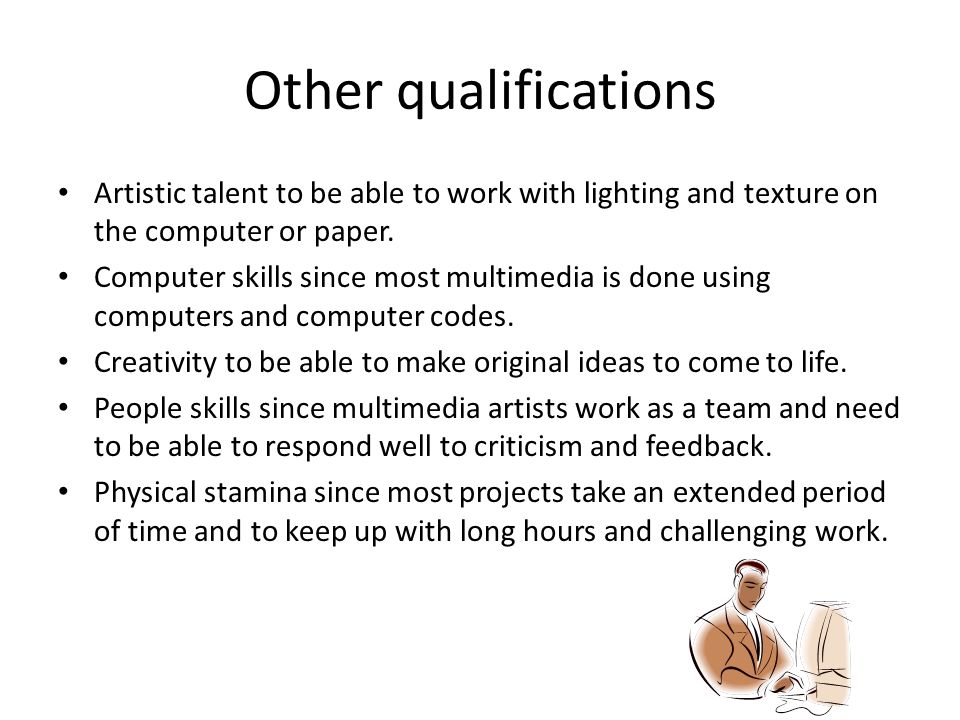 Other qualifications

• Artistic talent to be able to work with lighting and texture on the computer or paper.
• Computer skills since most multimedia is done using computers and computer codes.
• Creativity to be able to make original ideas to come to life.
• People skills since multimedia artists work as a team and need to be able to respond well to criticism and feedback.
• Physical stamina since most projects take an extended period of time and to keep up with long hours and challenging work.